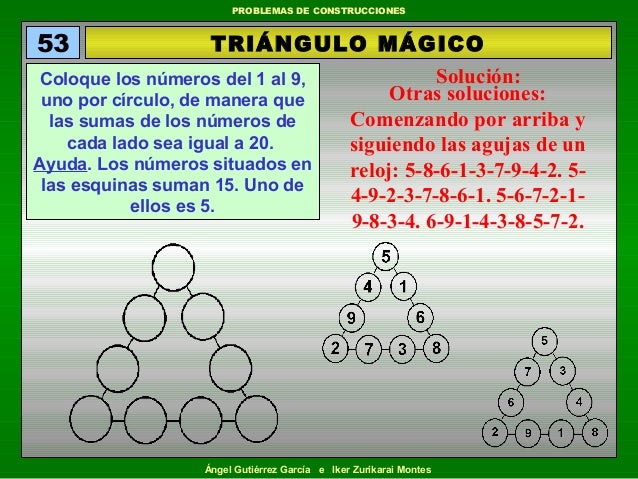 PROBLEMAS DE CONSTRUCCIONES

53

TRIÁNGULO MÁGICO

Coloque los números del 1 al 9, uno por círculo, de manera que las sumas de los números de cada lado sea igual a 20. Ayuda. Los números situados en las esquinas suman 15. Uno de ellos es 5.

Solución:
Otras soluciones:
Comenzando por arriba y siguiendo las agujas de un reloj: 5-8-6-1-3-7-9-4-2. 5-4-9-2-3-7-8-6-1. 5-6-7-2-1-9-8-3-4. 6-9-1-4-3-8-5-7-2.

5
4 1
9 6
2 7 3 8

5
7 3
6 4
2 9 1 8

Ángel Gutiérrez García e Iker Zurikarai Montes